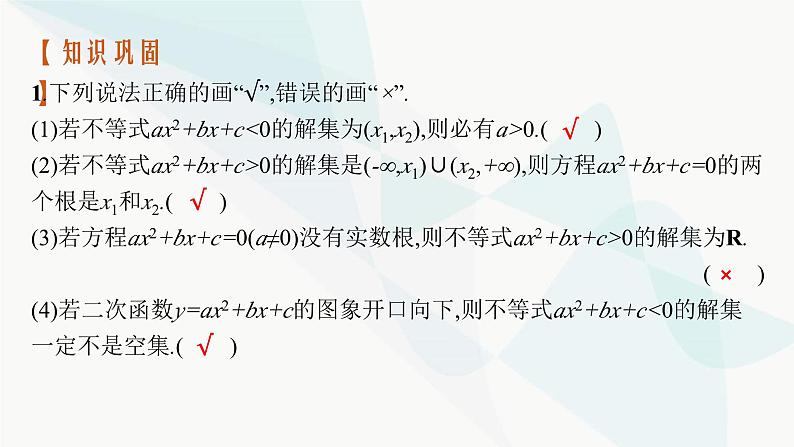 【知识巩固

1.下列说法正确的画“√”,错误的画“×”.

(1)若不等式$ax^2+bx+c<0$的解集为$(x_1,x_2)$,则必有$a>0$.( √ )

(2)若不等式$ax^2+bx+c>0$的解集是$(-\infty,x_1)\cup(x_2,+\infty)$,则方程$ax^2+bx+c=0$的两个根是$x_1$和$x_2$.( √ )

(3)若方程$ax^2+bx+c=0(a\neq0)$没有实数根,则不等式$ax^2+bx+c>0$的解集为$\mathbf{R}$.

( × )

(4)若二次函数$y=ax^2+bx+c$的图象开口向下,则不等式$ax^2+bx+c<0$的解集一定不是空集.( √ )